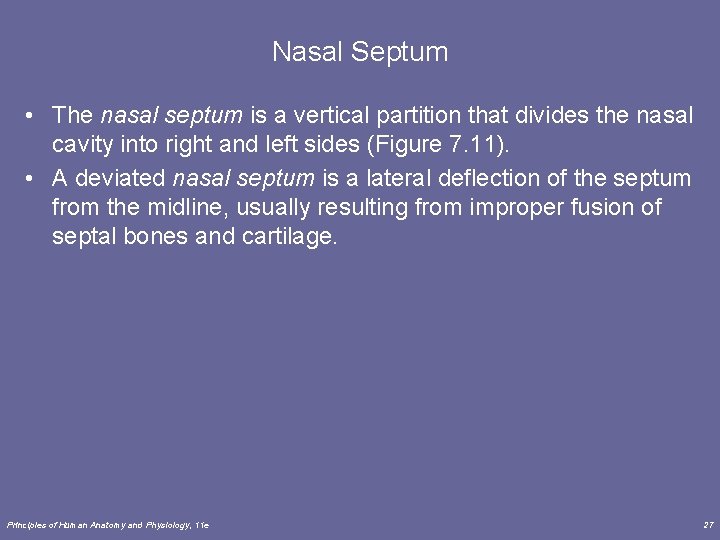 Nasal Septum

• The nasal septum is a vertical partition that divides the nasal cavity into right and left sides (Figure 7.11).

• A deviated nasal septum is a lateral deflection of the septum from the midline, usually resulting from improper fusion of septal bones and cartilage.

Principles of Human Anatomy and Physiology, 11e

27